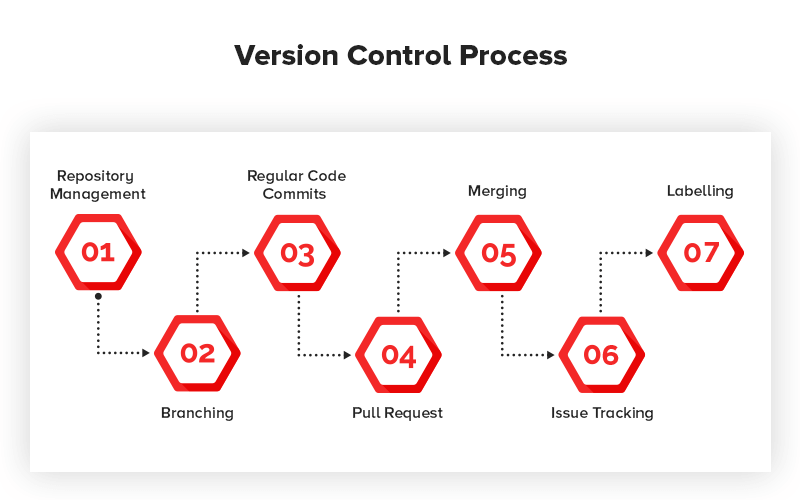 Version Control Process

Repository Management

01

02

Branching

Regular Code Commits

03

04

Pull Request

Merging

05

06

Issue Tracking

Labelling

07